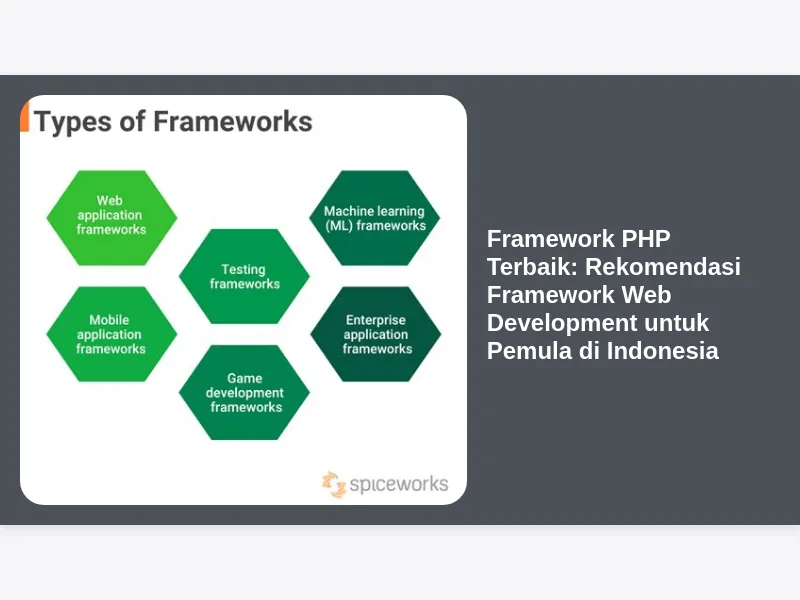 Types of Frameworks

Web application frameworks

Machine learning (ML) frameworks

Testing frameworks

Mobile application frameworks

Enterprise application frameworks

Game development frameworks

spiceworks

Framework PHP Terbaik: Rekomendasi Framework Web Development untuk Pemula di Indonesia